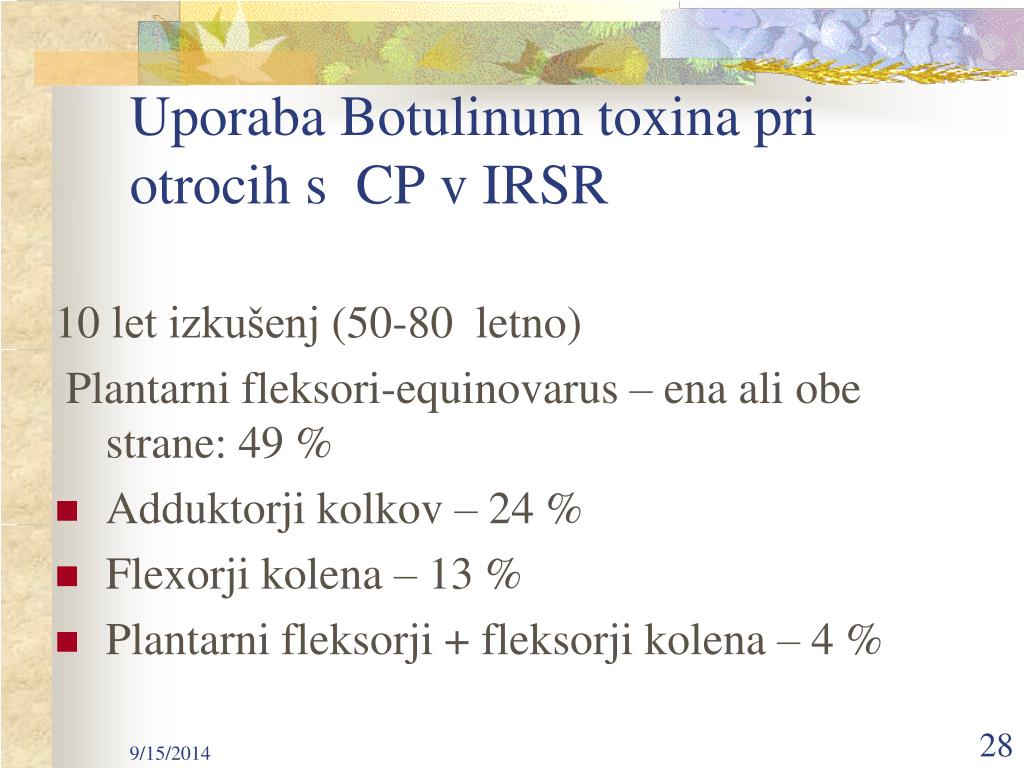 Uporaba Botulinum toxina pri otrocih s CP v IRSR

10 let izkušenj (50-80 letno)

Plantarni fleksori-equinovarus – ena ali obe strane: 49 %

- Adduktorji kolkov – 24 %
- Flexorji kolena – 13 %
- Plantarni fleksorji + fleksorji kolena – 4 %

9/15/2014

28